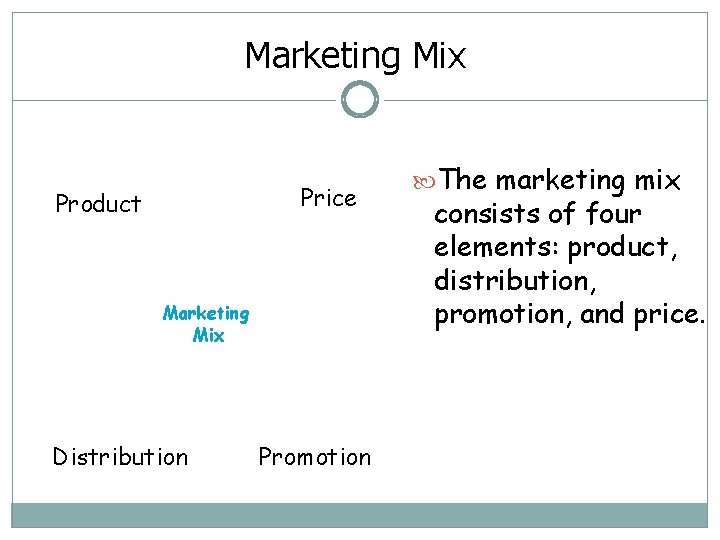 Marketing Mix

Product

Price

Marketing Mix

Distribution

Promotion

The marketing mix consists of four elements: product, distribution, promotion, and price.